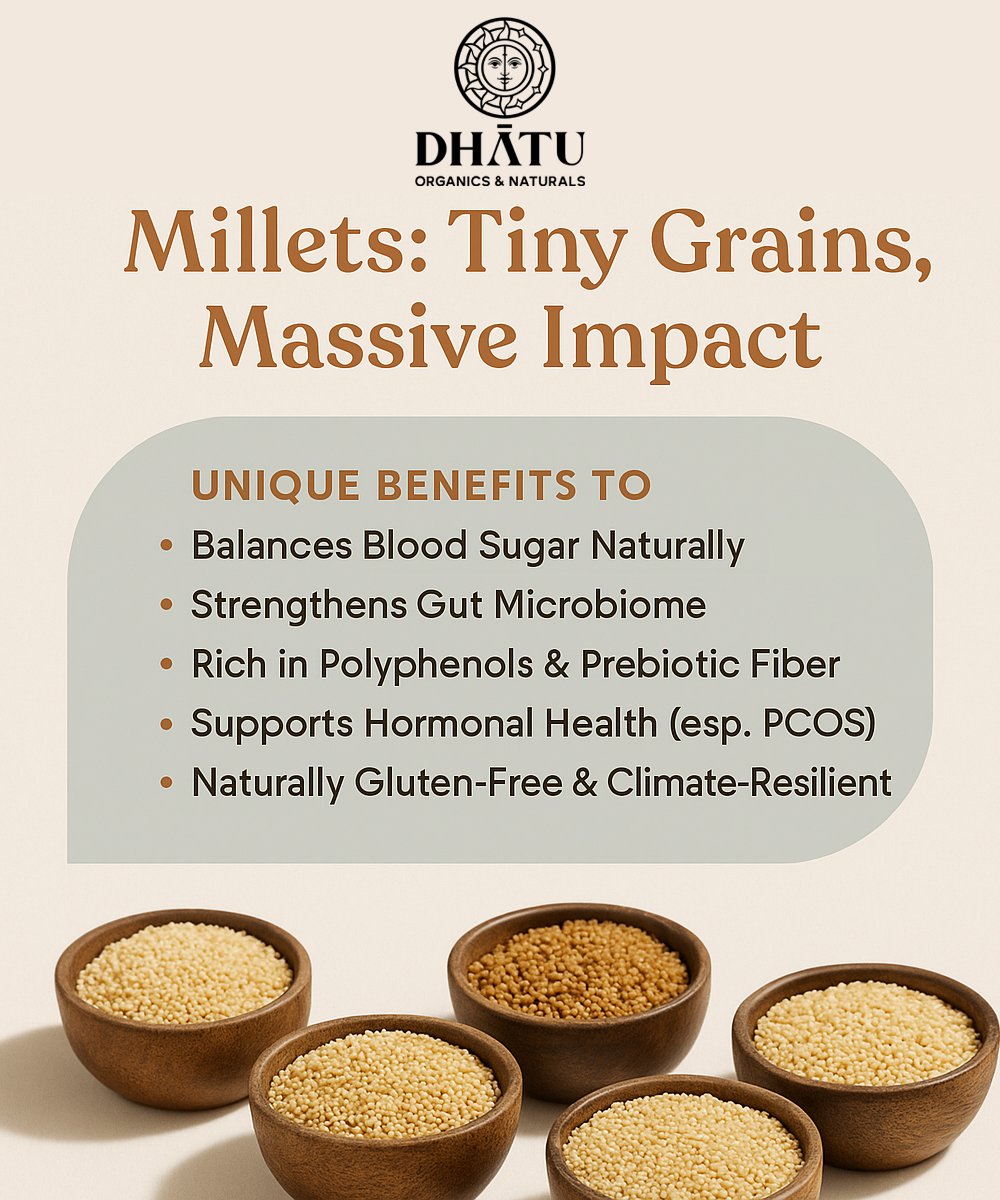 DHĀTU
ORGANICS & NATURALS

Millets: Tiny Grains, Massive Impact

UNIQUE BENEFITS TO

• Balances Blood Sugar Naturally
• Strengthens Gut Microbiome
• Rich in Polyphenols & Prebiotic Fiber
• Supports Hormonal Health (esp. PCOS)
• Naturally Gluten-Free & Climate-Resilient